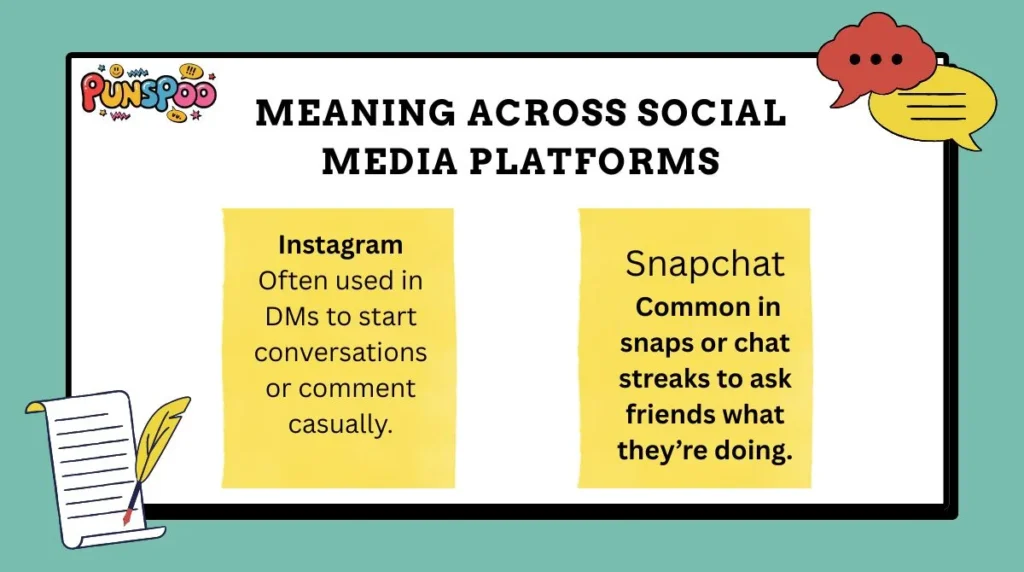 PUNSPOO

MEANING ACROSS SOCIAL MEDIA PLATFORMS

Instagram
Often used in DMs to start conversations or comment casually.

Snapchat
Common in snaps or chat streaks to ask friends what they're doing.